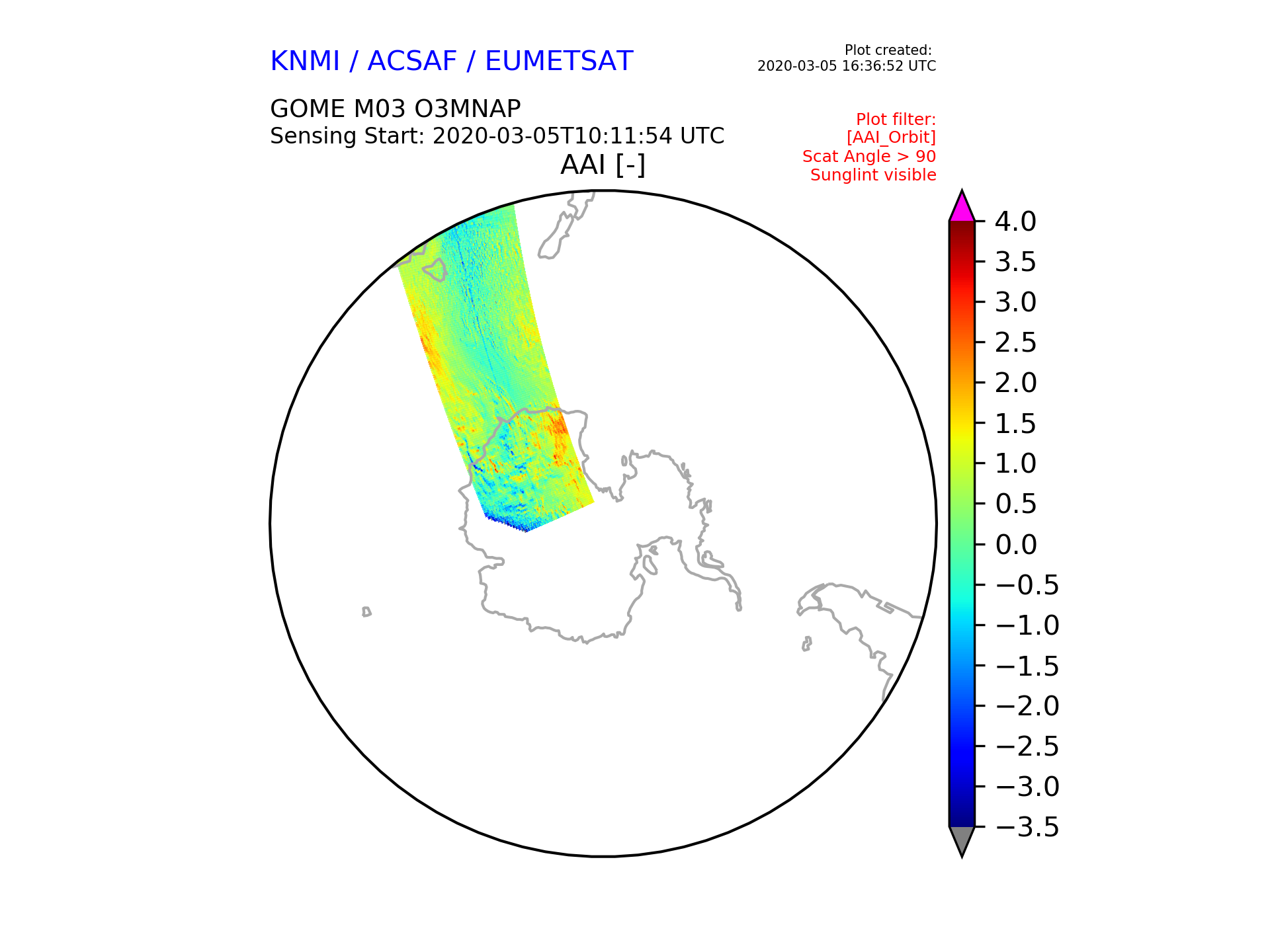 KNMI / ACSAF / EUMETSAT

Plot created:
2020-03-05 16:36:52 UTC

GOME M03 O3MNAP
Sensing Start: 2020-03-05T10:11:54 UTC

Plot filter:
[AAI_Orbit]
Scat Angle > 90
Sunglint visible

AAI [-]

4.0
3.5
3.0
2.5
2.0
1.5
1.0
0.5
0.0
−0.5
−1.0
−1.5
−2.0
−2.5
−3.0
−3.5